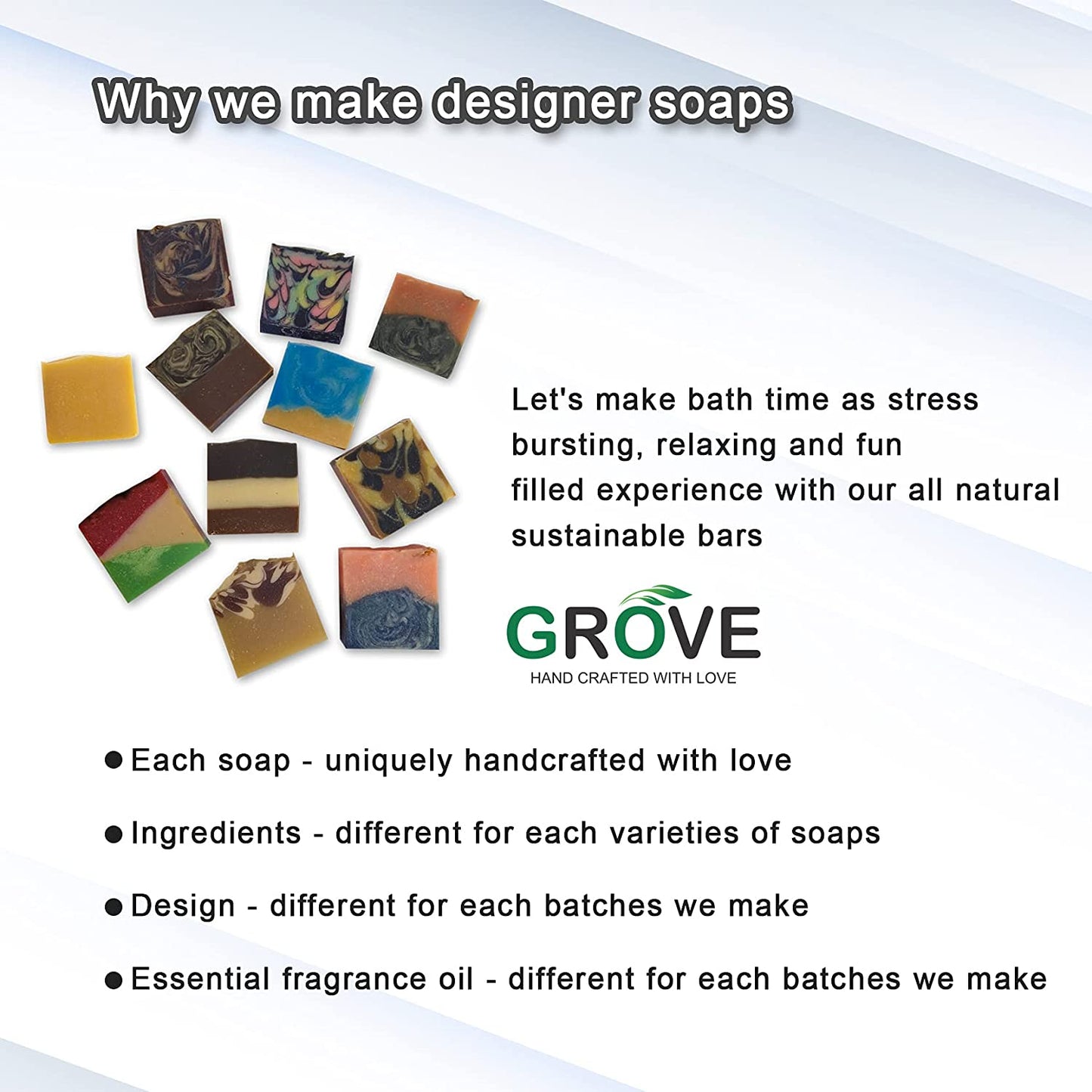 Why we make designer soaps

Let's make bath time as stress bursting, relaxing and fun filled experience with our all natural sustainable bars

GROVE
HAND CRAFTED WITH LOVE

● Each soap - uniquely handcrafted with love

● Ingredients - different for each varieties of soaps

● Design - different for each batches we make

● Essential fragrance oil - different for each batches we make